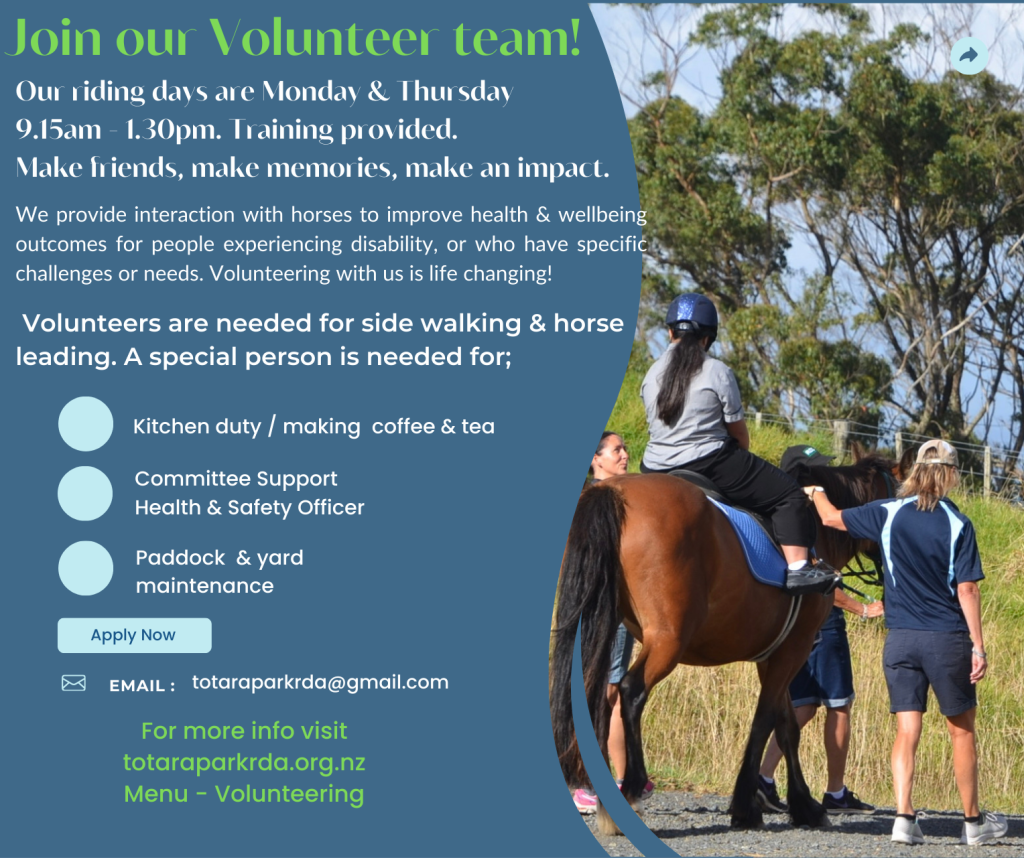 Join our Volunteer team!

Our riding days are Monday & Thursday 9.15am - 1.30pm. Training provided. Make friends, make memories, make an impact.

We provide interaction with horses to improve health & wellbeing outcomes for people experiencing disability, or who have specific challenges or needs. Volunteering with us is life changing!

Volunteers are needed for side walking & horse leading. A special person is needed for;

Kitchen duty / making coffee & tea

Committee Support
Health & Safety Officer

Paddock & yard maintenance

Apply Now

EMAIL : totaraparkrda@gmail.com

For more info visit
totaraparkrda.org.nz
Menu - Volunteering